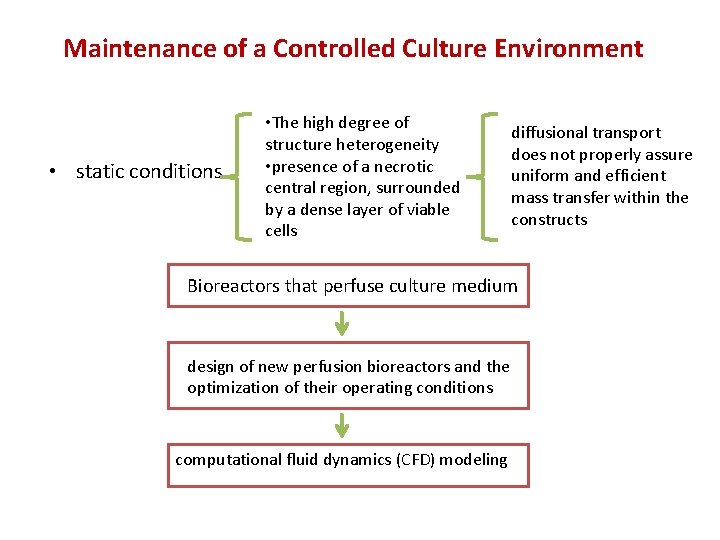 Maintenance of a Controlled Culture Environment

• static conditions

•The high degree of structure heterogeneity
•presence of a necrotic central region, surrounded by a dense layer of viable cells

diffusional transport does not properly assure uniform and efficient mass transfer within the constructs

Bioreactors that perfuse culture medium

design of new perfusion bioreactors and the optimization of their operating conditions

computational fluid dynamics (CFD) modeling